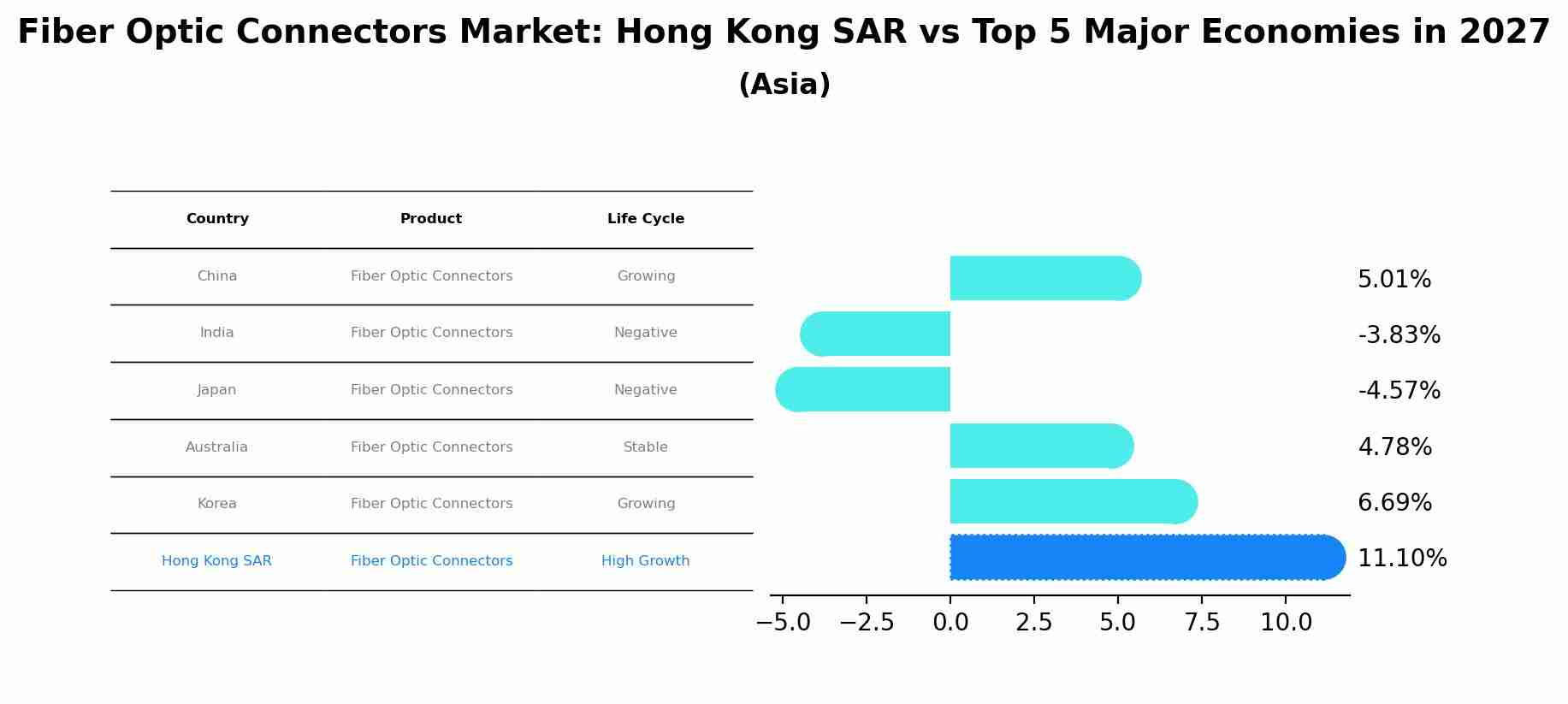 Fiber Optic Connectors Market: Hong Kong SAR vs Top 5 Major Economies in 2027
(Asia)

| Country | Product | Life Cycle |
|---|---|---|
| China | Fiber Optic Connectors | Growing |
| India | Fiber Optic Connectors | Negative |
| Japan | Fiber Optic Connectors | Negative |
| Australia | Fiber Optic Connectors | Stable |
| Korea | Fiber Optic Connectors | Growing |
| Hong Kong SAR | Fiber Optic Connectors | High Growth |

5.01%
-3.83%
-4.57%
4.78%
6.69%
11.10%

−5.0 −2.5 0.0 2.5 5.0 7.5 10.0